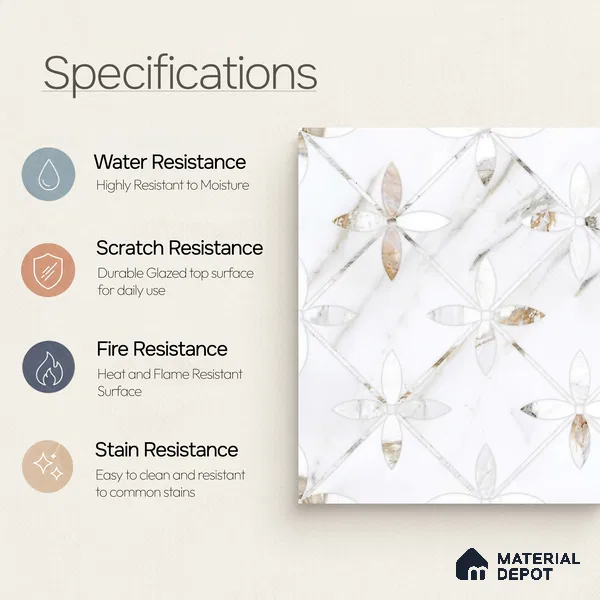 Specifications

Water Resistance
Highly Resistant to Moisture

Scratch Resistance
Durable Glazed top surface for daily use

Fire Resistance
Heat and Flame Resistant Surface

Stain Resistance
Easy to clean and resistant to common stains

MATERIAL DEPOT